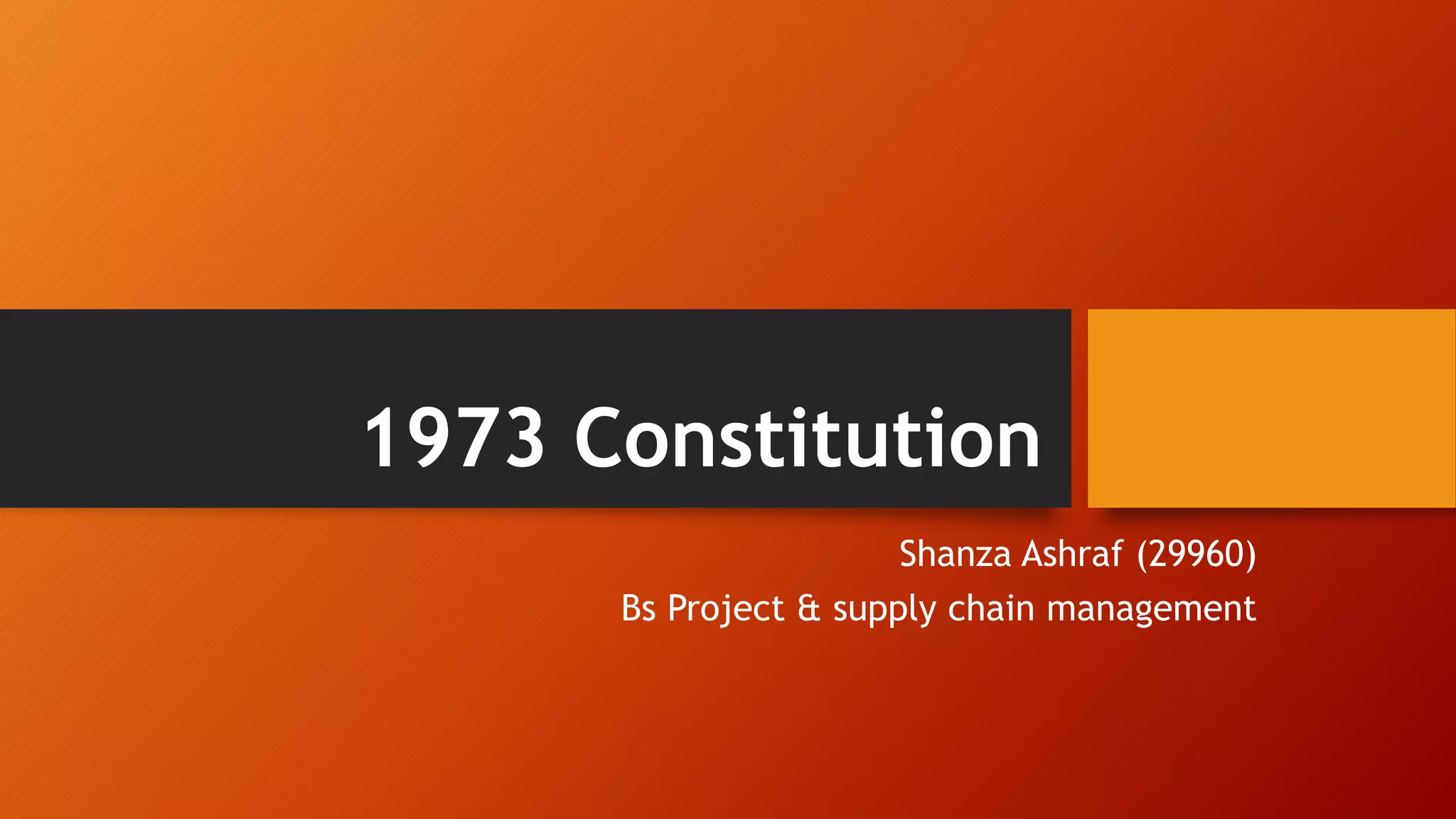 1973 Constitution

Shanza Ashraf (29960)
Bs Project & supply chain management